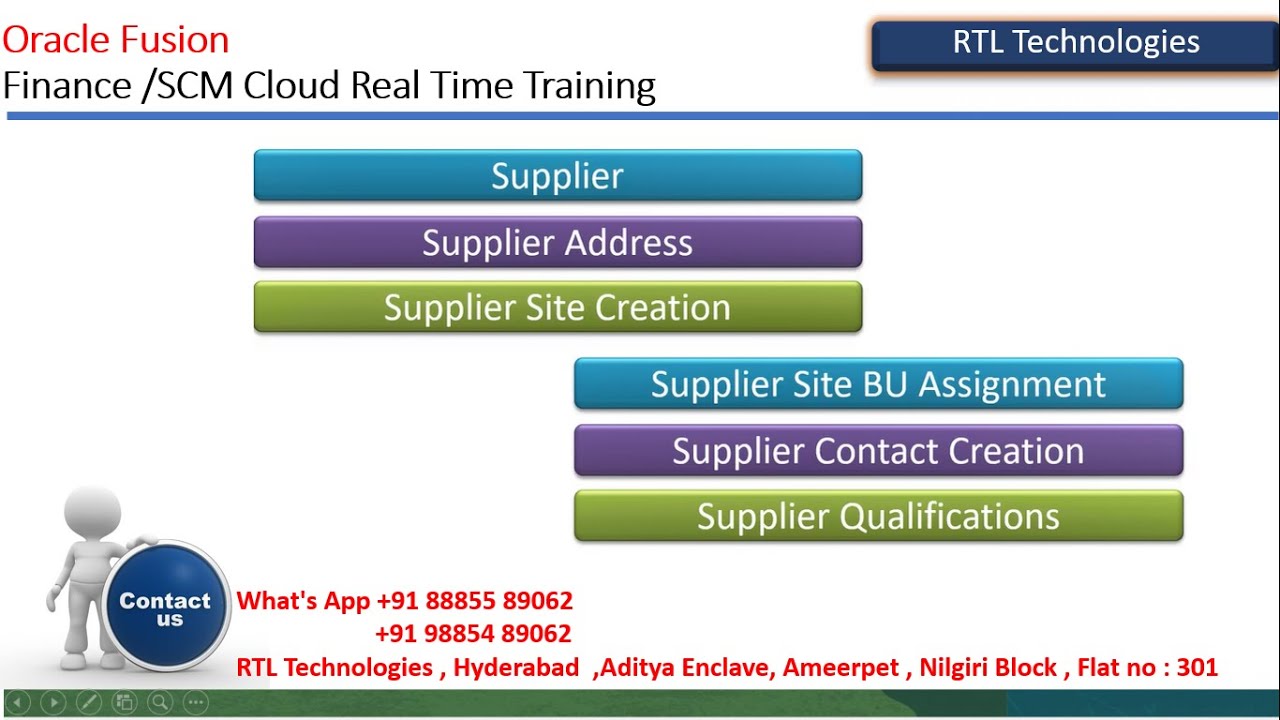 Oracle Fusion
Finance /SCM Cloud Real Time Training

RTL Technologies

Supplier

Supplier Address

Supplier Site Creation

Supplier Site BU Assignment

Supplier Contact Creation

Supplier Qualifications

Contact us

What's App +91 88855 89062
+91 98854 89062
RTL Technologies , Hyderabad ,Aditya Enclave, Ameerpet , Nilgiri Block , Flat no : 301